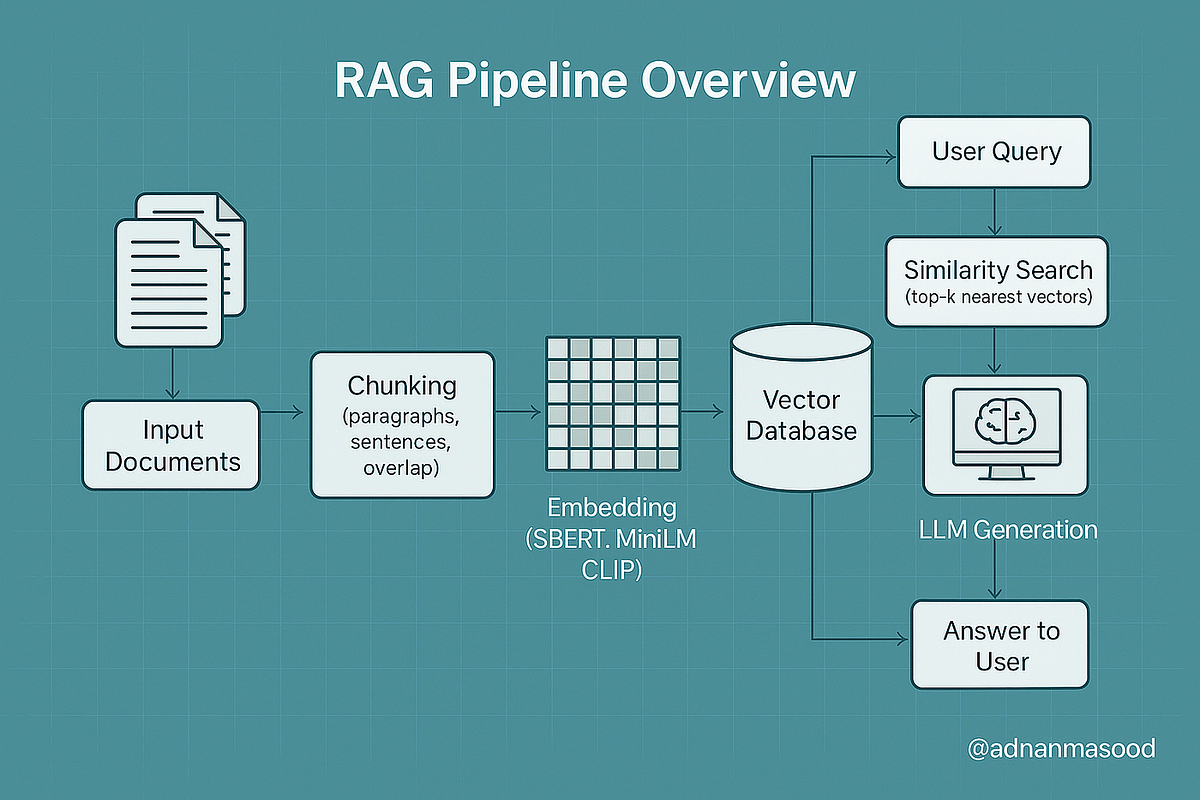 RAG Pipeline Overview

Input Documents

Chunking (paragraphs, sentences, overlap)

Embedding (SBERT. MiniLM CLIP)

Vector Database

User Query

Similarity Search (top-k nearest vectors)

LLM Generation

Answer to User

@adnanmasood